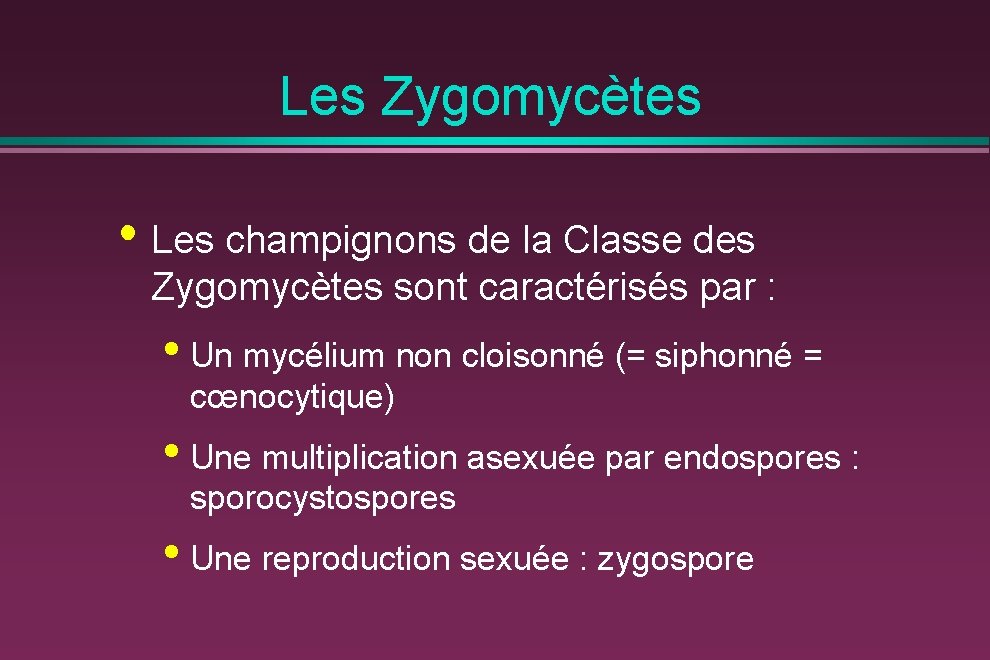 Les Zygomycètes

• Les champignons de la Classe des Zygomycètes sont caractérisés par :

• Un mycélium non cloisonné (= siphonné = cœnocytique)

• Une multiplication asexuée par endospores : sporocystospores

• Une reproduction sexuée : zygospore